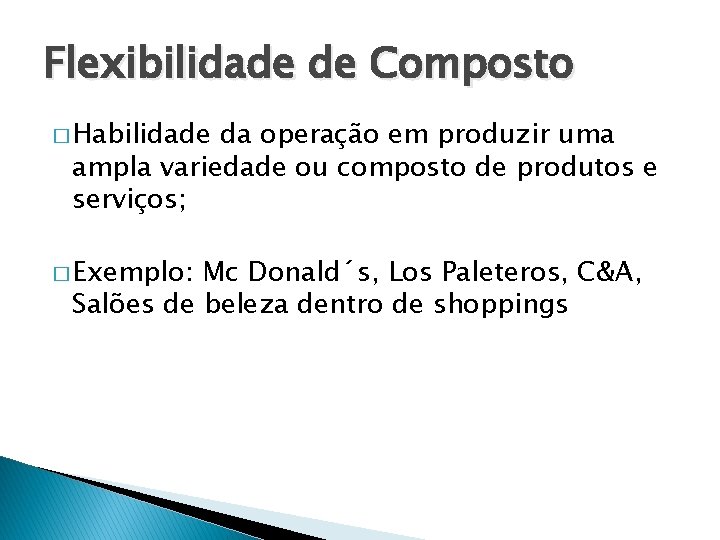 Flexibilidade de Composto

□ Habilidade da operação em produzir uma ampla variedade ou composto de produtos e serviços;

□ Exemplo: Mc Donald´s, Los Paleteros, C&A, Salões de beleza dentro de shoppings